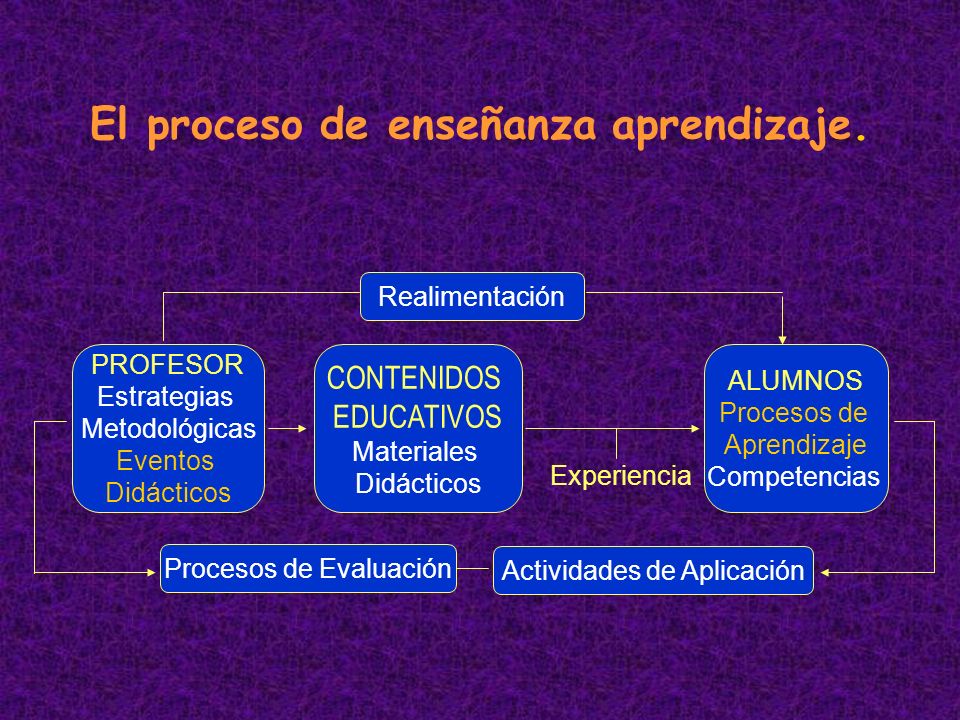 El proceso de enseñanza aprendizaje.

Realimentación

PROFESOR
Estrategias
Metodológicas
Eventos
Didácticos

CONTENIDOS
EDUCATIVOS
Materiales
Didácticos

Experiencia

ALUMNOS
Procesos de
Aprendizaje
Competencias

Procesos de Evaluación

Actividades de Aplicación